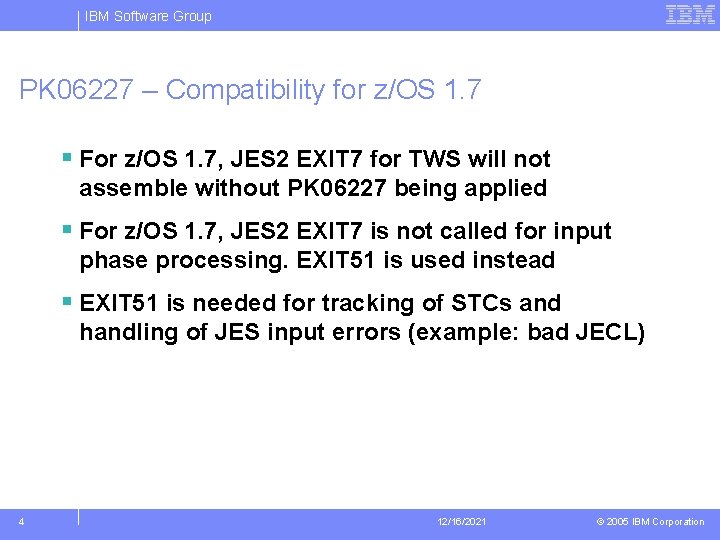 IBM Software Group

IBM

PK06227 – Compatibility for z/OS 1.7

▪ For z/OS 1.7, JES2 EXIT7 for TWS will not assemble without PK06227 being applied

▪ For z/OS 1.7, JES2 EXIT7 is not called for input phase processing. EXIT51 is used instead

▪ EXIT51 is needed for tracking of STCs and handling of JES input errors (example: bad JECL)

4

12/16/2021

© 2005 IBM Corporation